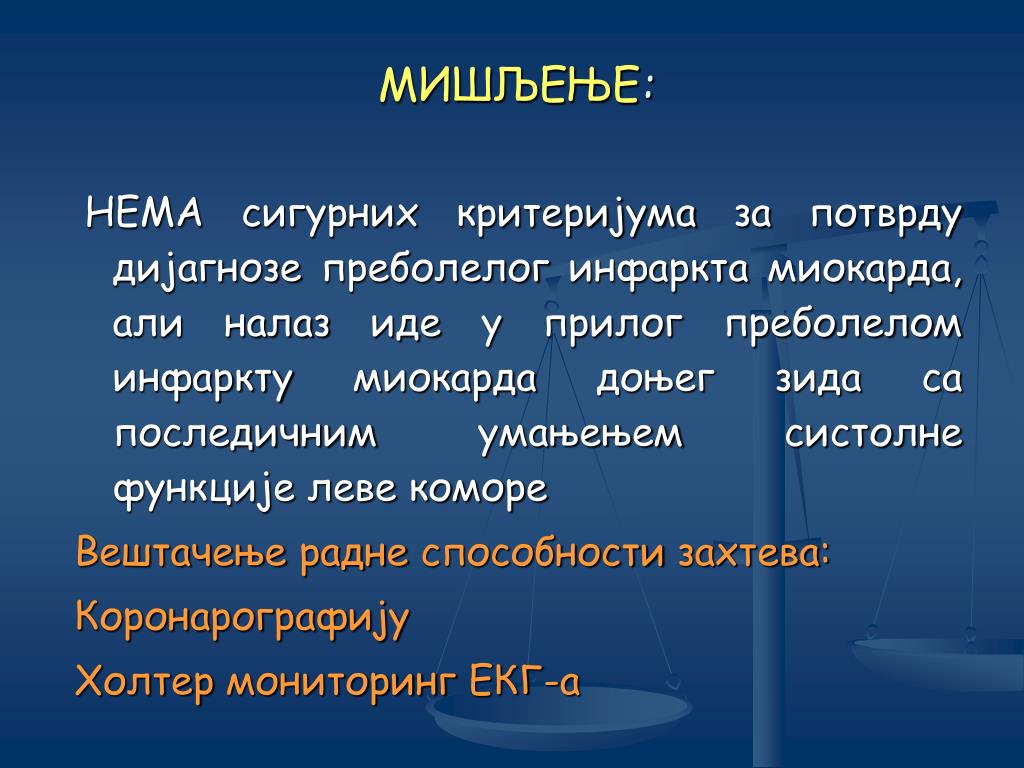 МИШЉЕЊЕ:

НЕМА сигурних критеријума за потврду дијагнозе преболелог инфаркта миокарда, али налаз иде у прилог преболелом инфаркту миокарда доњег зида са последичним умањењем систолне функције леве коморе

Вештачење радне способности захтева:

Коронарографију

Холтер мониторинг ЕКГ-а